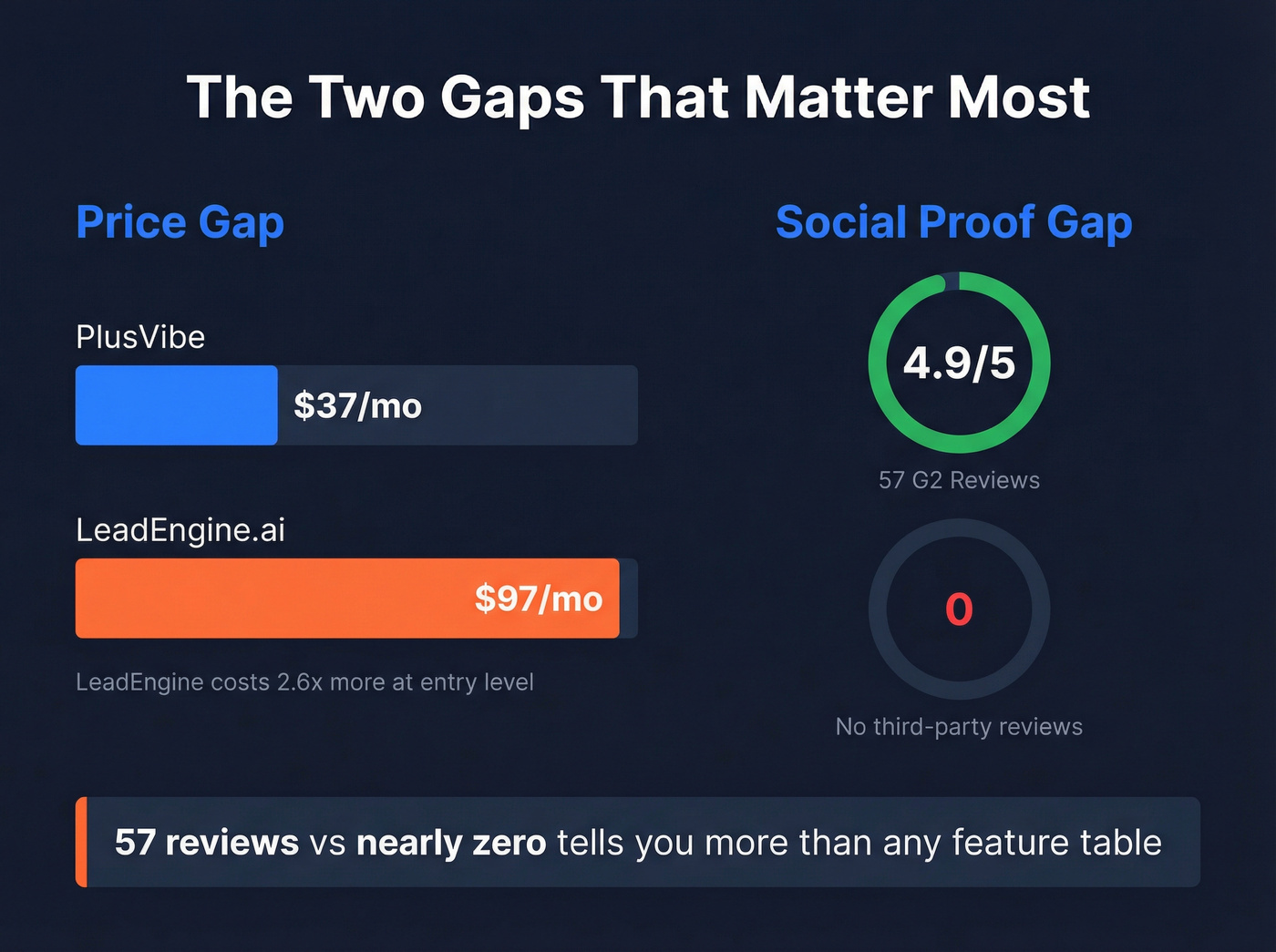 The Two Gaps That Matter Most

Price Gap

PlusVibe

$37/mo

LeadEngine.ai

$97/mo

LeadEngine costs 2.6x more at entry level

Social Proof Gap

4.9/5

57 G2 Reviews

0

No third-party reviews

57 reviews vs nearly zero tells you more than any feature table